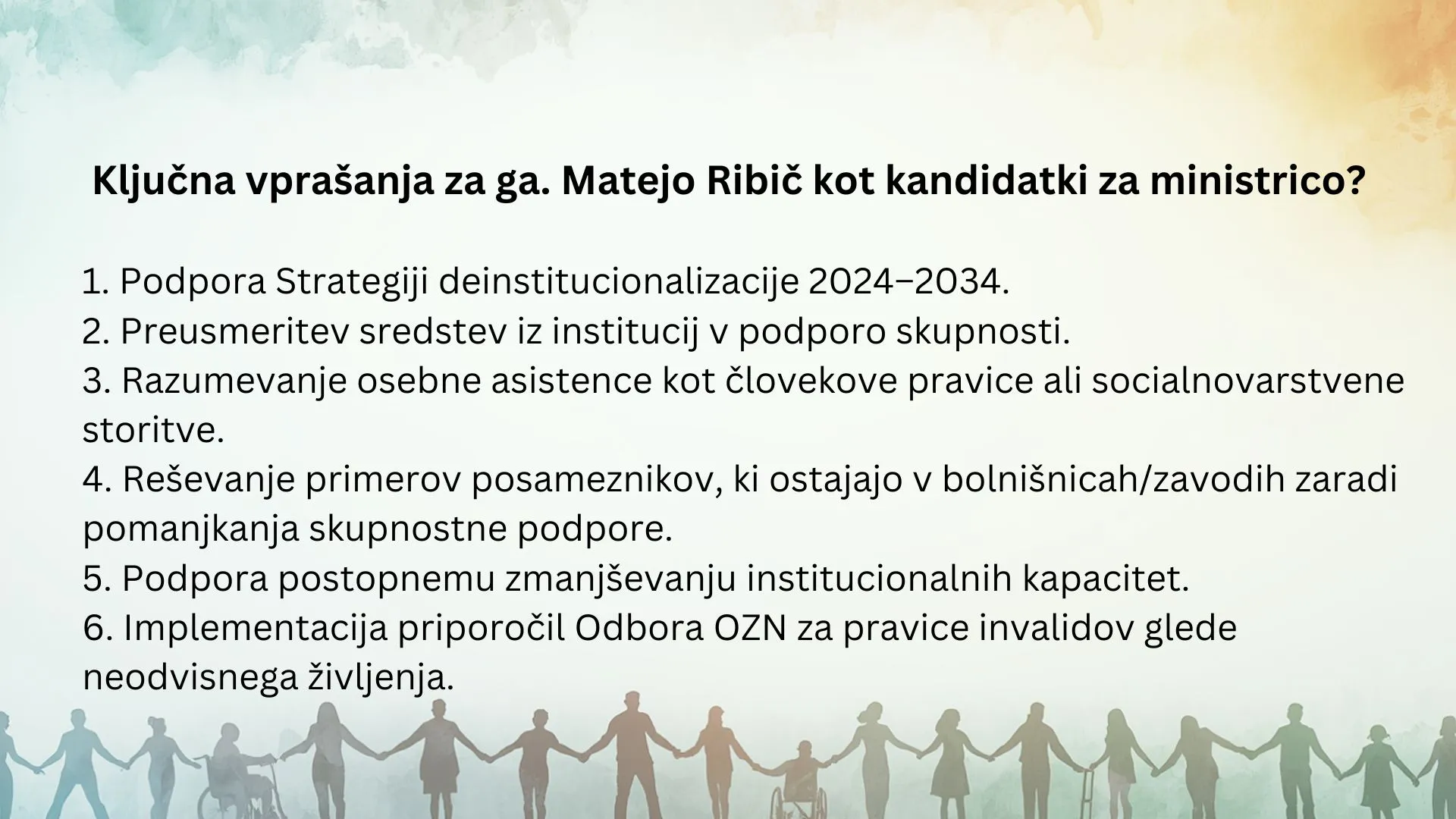 Ključna vprašanja za ga. Matejo Ribič kot kandidatki za ministrico?

1. Podpora Strategiji deinstitucionalizacije 2024–2034.
2. Preusmeritev sredstev iz institucij v podporo skupnosti.
3. Razumevanje osebne asistence kot človekove pravice ali socialnovarstvene storitve.
4. Reševanje primerov posameznikov, ki ostajajo v bolnišnicah/zavodih zaradi pomanjkanja skupnostne podpore.
5. Podpora postopnemu zmanjševanju institucionalnih kapacitet.
6. Implementacija priporočil Odbora OZN za pravice invalidov glede neodvisnega življenja.